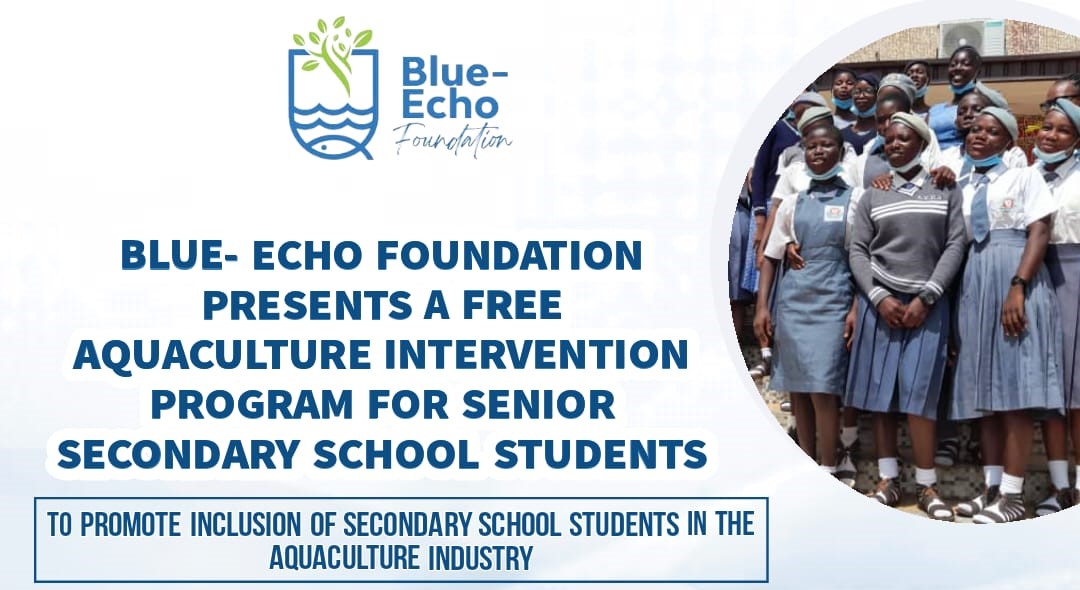 Blue-Echo Foundation

BLUE- ECHO FOUNDATION PRESENTS A FREE AQUACULTURE INTERVENTION PROGRAM FOR SENIOR SECONDARY SCHOOL STUDENTS

TO PROMOTE INCLUSION OF SECONDARY SCHOOL STUDENTS IN THE AQUACULTURE INDUSTRY